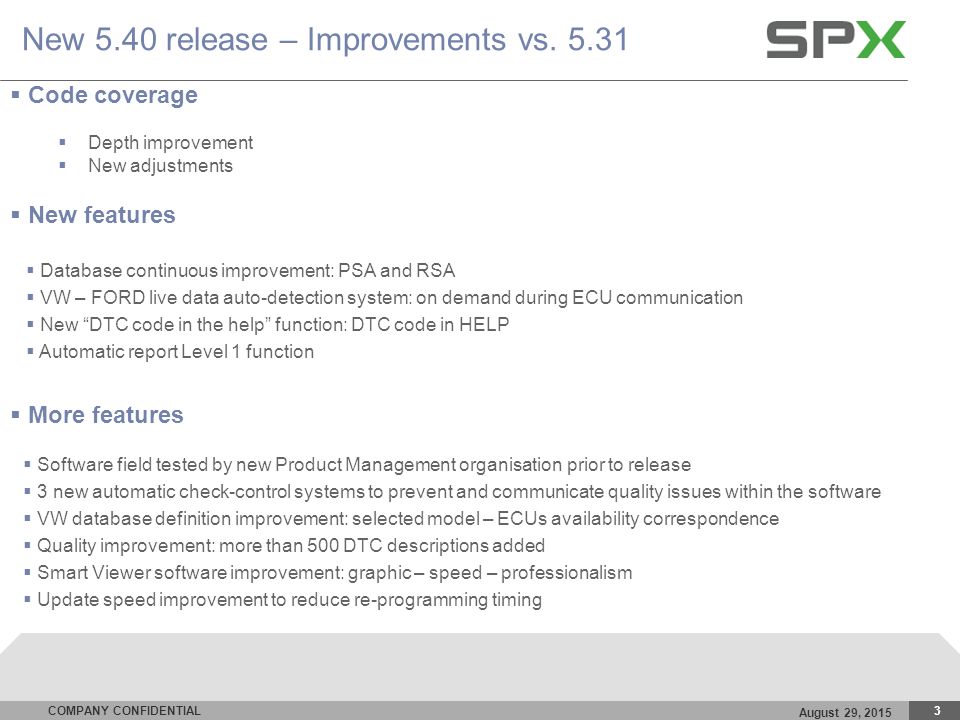 New 5.40 release – Improvements vs. 5.31

SPX

▪ Code coverage

▪ Depth improvement
▪ New adjustments

▪ New features

▪ Database continuous improvement: PSA and RSA
▪ VW – FORD live data auto-detection system: on demand during ECU communication
▪ New “DTC code in the help” function: DTC code in HELP
▪ Automatic report Level 1 function

▪ More features

▪ Software field tested by new Product Management organisation prior to release
▪ 3 new automatic check-control systems to prevent and communicate quality issues within the software
▪ VW database definition improvement: selected model – ECUs availability correspondence
▪ Quality improvement: more than 500 DTC descriptions added
▪ Smart Viewer software improvement: graphic – speed – professionalism
▪ Update speed improvement to reduce re-programming timing

COMPANY CONFIDENTIAL

August 29, 2015

3